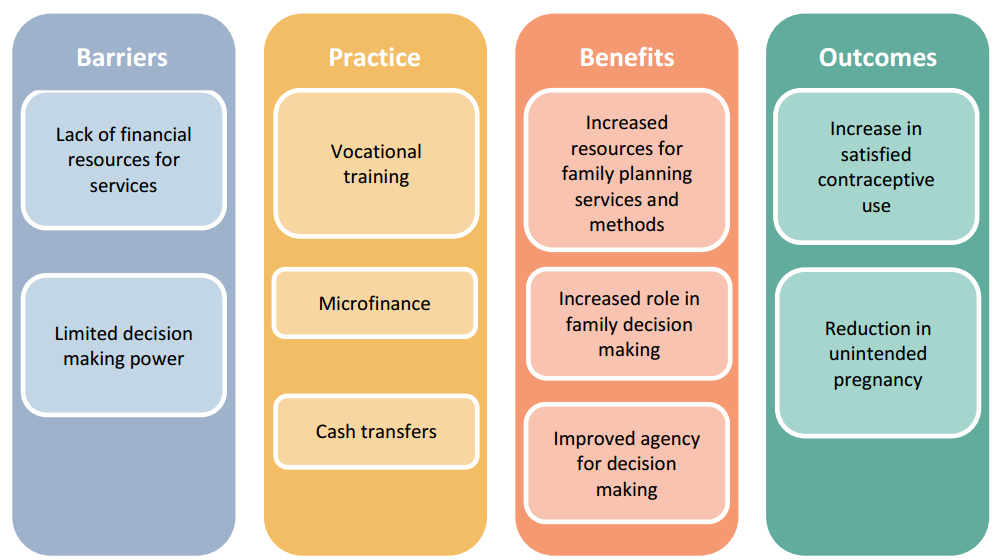 Barriers

Lack of financial resources for services

Limited decision making power

Practice

Vocational training

Microfinance

Cash transfers

Benefits

Increased resources for family planning services and methods

Increased role in family decision making

Improved agency for decision making

Outcomes

Increase in satisfied contraceptive use

Reduction in unintended pregnancy